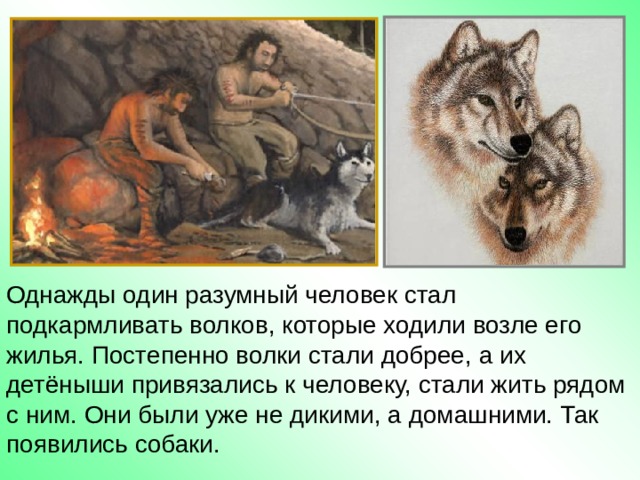 Однажды один разумный человек стал подкармливать волков, которые ходили возле его жилья. Постепенно волки стали добрее, а их детёныши привязались к человеку, стали жить рядом с ним. Они были уже не дикими, а домашними. Так появились собаки.